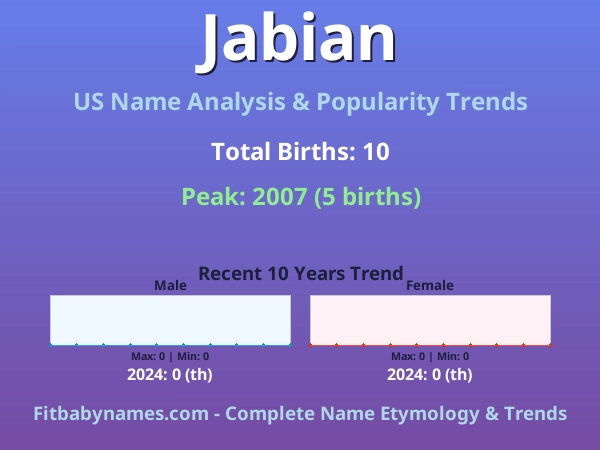 Jabian

US Name Analysis & Popularity Trends

Total Births: 10

Peak: 2007 (5 births)

Recent 10 Years Trend

Male

Max: 0 | Min: 0

2024: 0 (th)

Female

Max: 0 | Min: 0

2024: 0 (th)

Fitbabynames.com - Complete Name Etymology & Trends